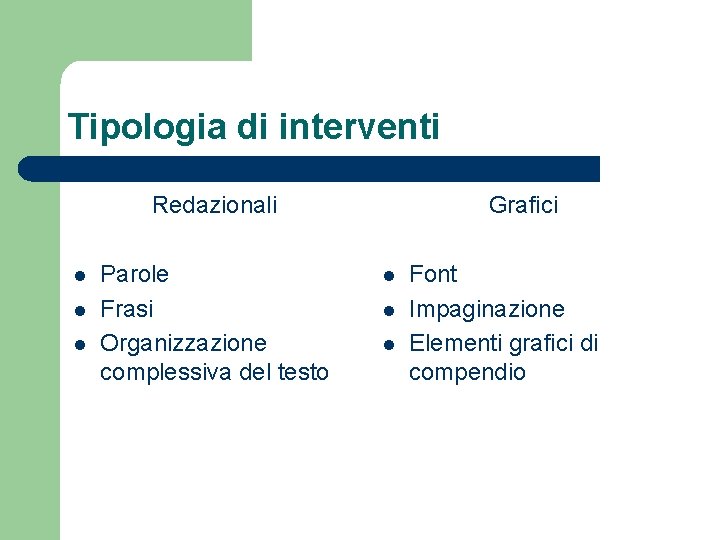 Tipologia di interventi

Redazionali

- Parole
- Frasi
- Organizzazione complessiva del testo

Grafici

- Font
- Impaginazione
- Elementi grafici di compendio